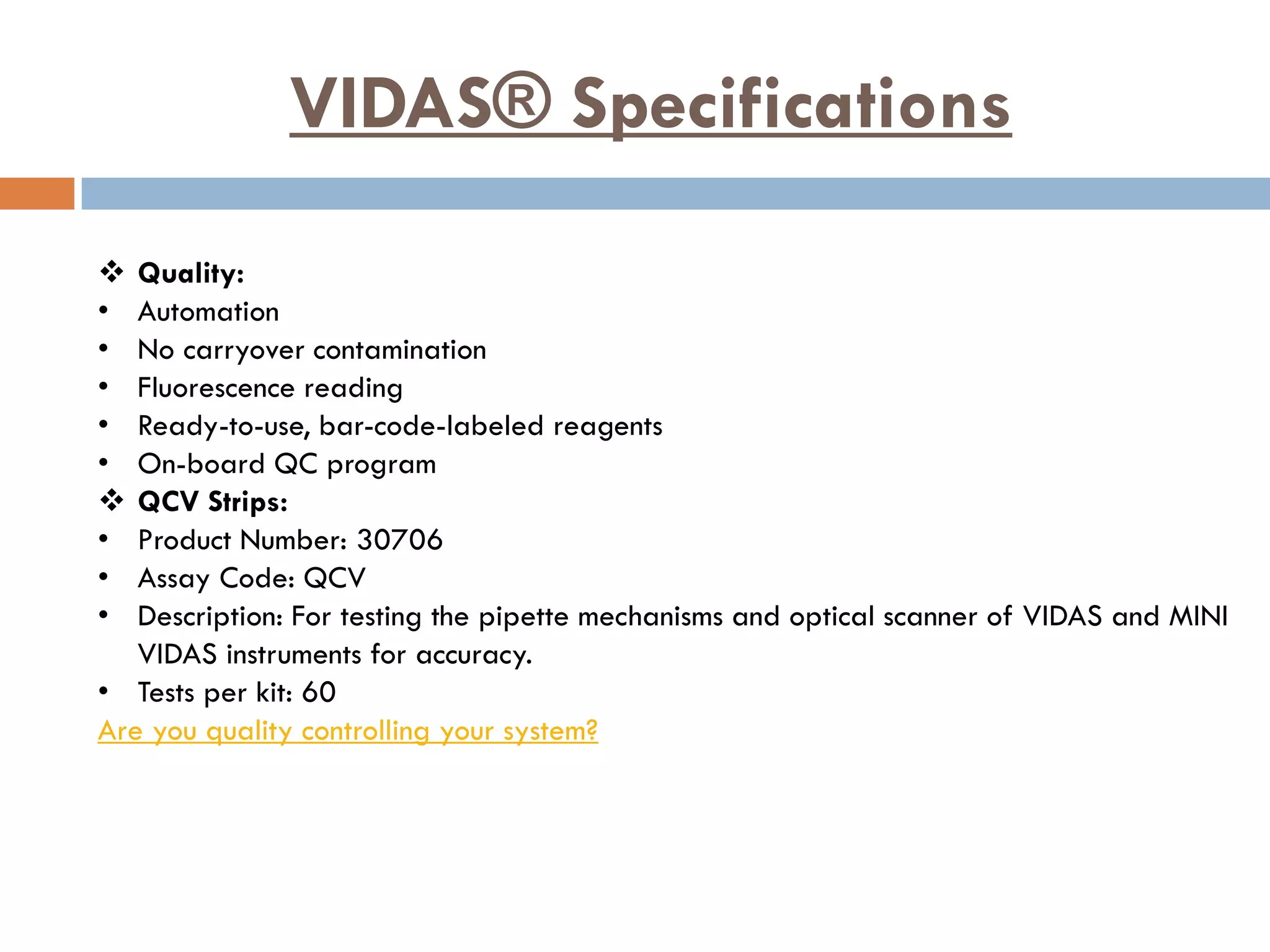 VIDAS® Specifications

❖ Quality:
• Automation
• No carryover contamination
• Fluorescence reading
• Ready-to-use, bar-code-labeled reagents
• On-board QC program
❖ QCV Strips:
• Product Number: 30706
• Assay Code: QCV
• Description: For testing the pipette mechanisms and optical scanner of VIDAS and MINI VIDAS instruments for accuracy.
• Tests per kit: 60
Are you quality controlling your system?